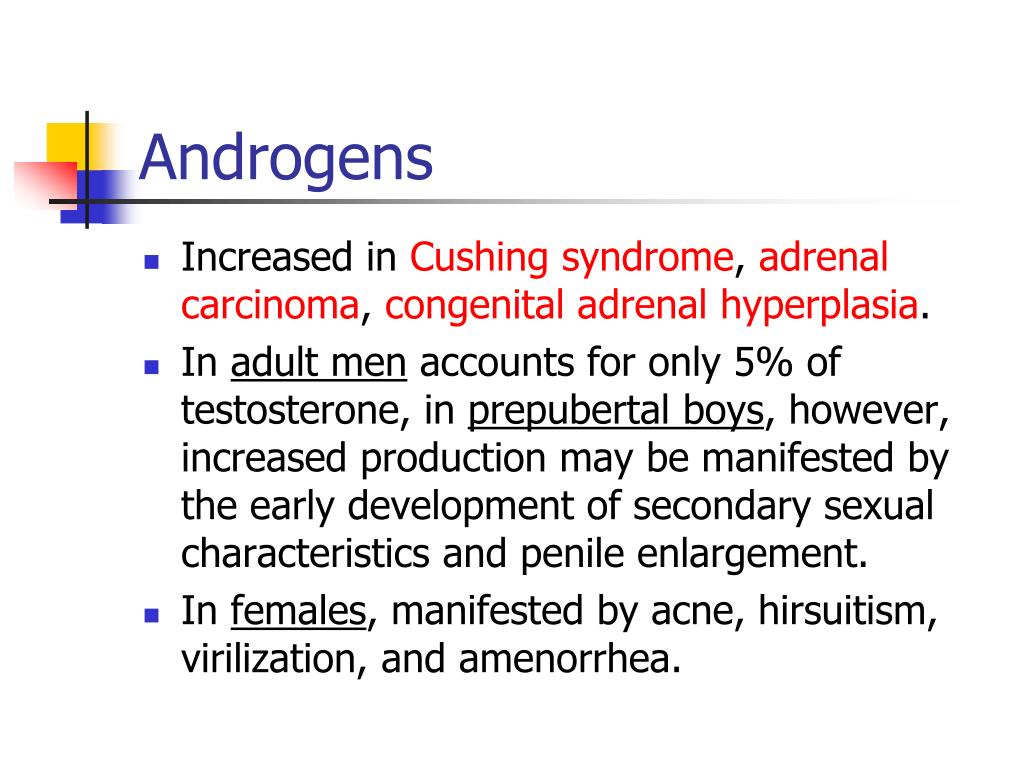 Androgens

- Increased in Cushing syndrome, adrenal carcinoma, congenital adrenal hyperplasia.
- In adult men accounts for only 5% of testosterone, in prepubertal boys, however, increased production may be manifested by the early development of secondary sexual characteristics and penile enlargement.
- In females, manifested by acne, hirsuitism, virilization, and amenorrhea.